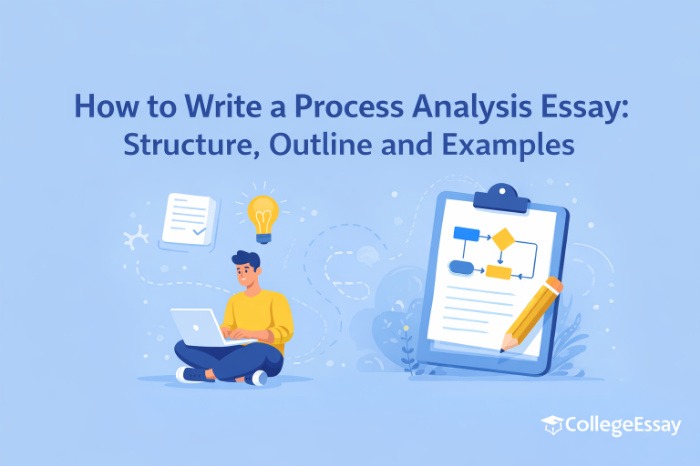 How to Write a Process Analysis Essay: Structure, Outline and Examples

CollegeEssay